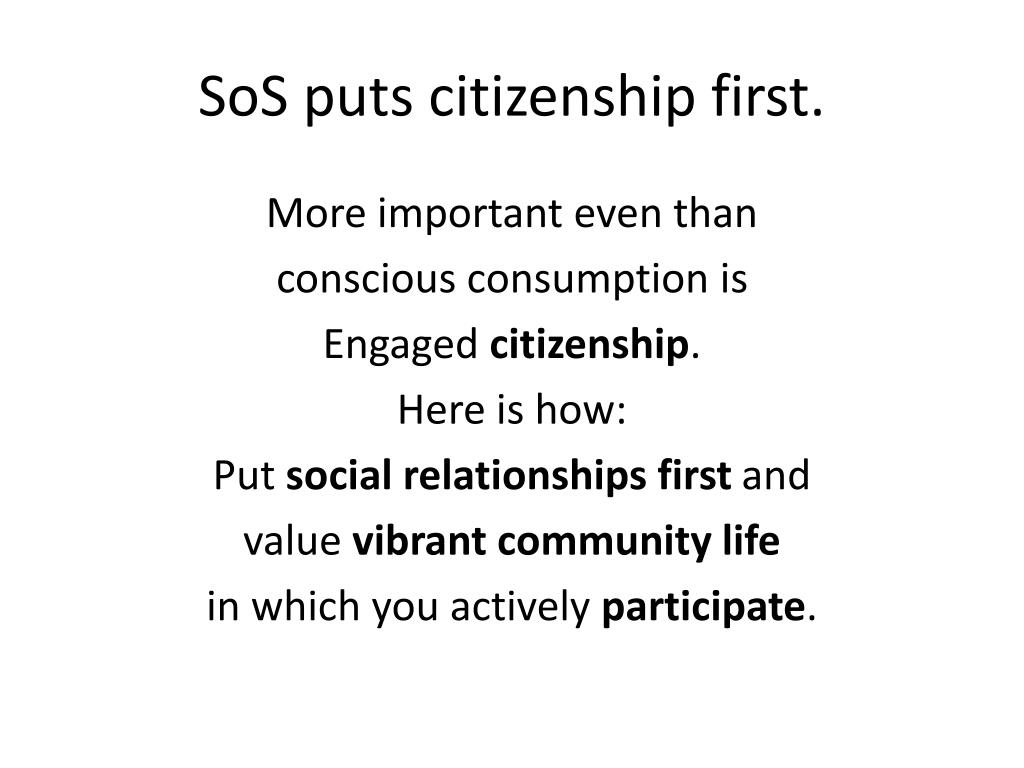 SoS puts citizenship first.

More important even than conscious consumption is Engaged citizenship.

Here is how:

Put social relationships first and value vibrant community life in which you actively participate.